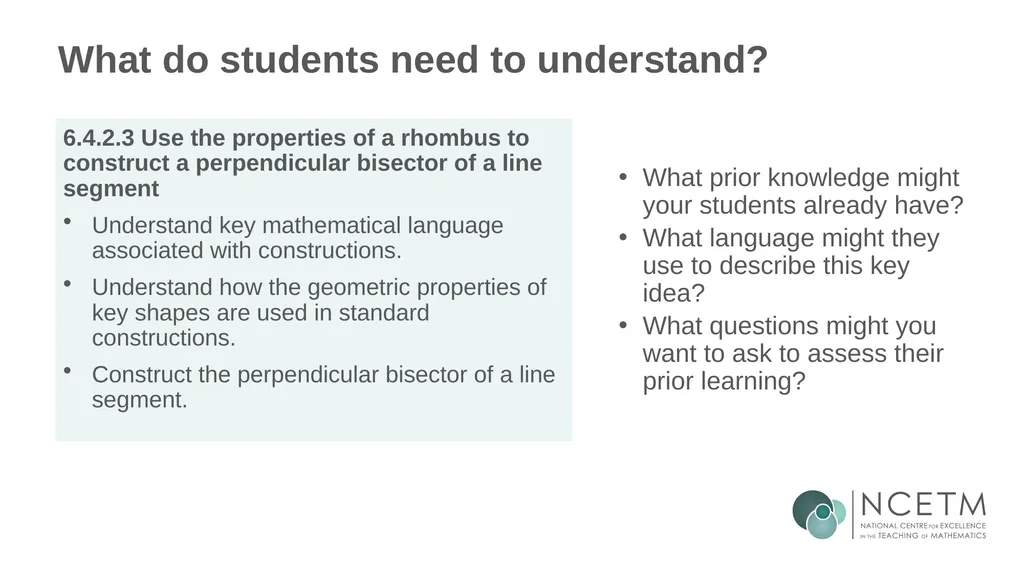 What do students need to understand?

6.4.2.3 Use the properties of a rhombus to construct a perpendicular bisector of a line segment

• Understand key mathematical language associated with constructions.

• Understand how the geometric properties of key shapes are used in standard constructions.

• Construct the perpendicular bisector of a line segment.

• What prior knowledge might your students already have?

• What language might they use to describe this key idea?

• What questions might you want to ask to assess their prior learning?

NCETM
NATIONAL CENTRE FOR EXCELLENCE IN THE TEACHING OF MATHEMATICS